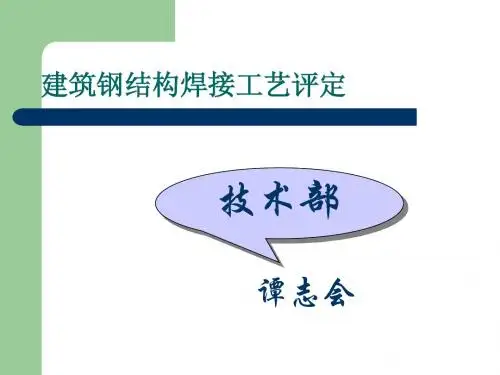 建筑钢结构焊接工艺评定

技术部

谭志会